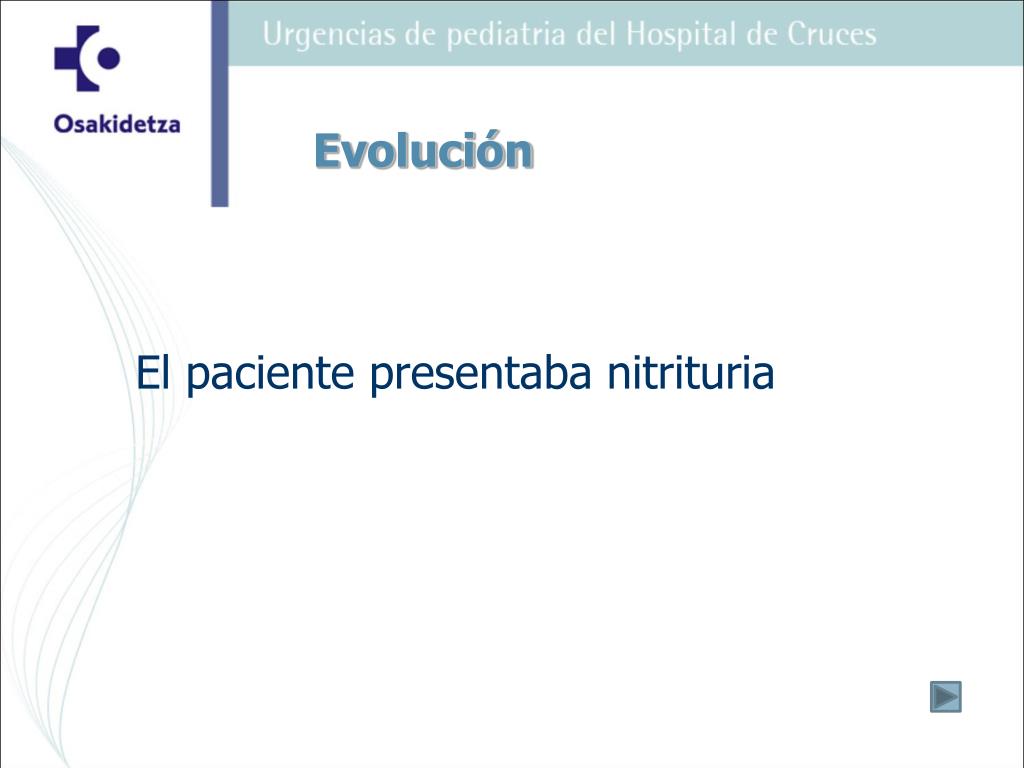 Osakidetza

Urgencias de pediatria del Hospital de Cruces

Evolución

El paciente presentaba nitrituria